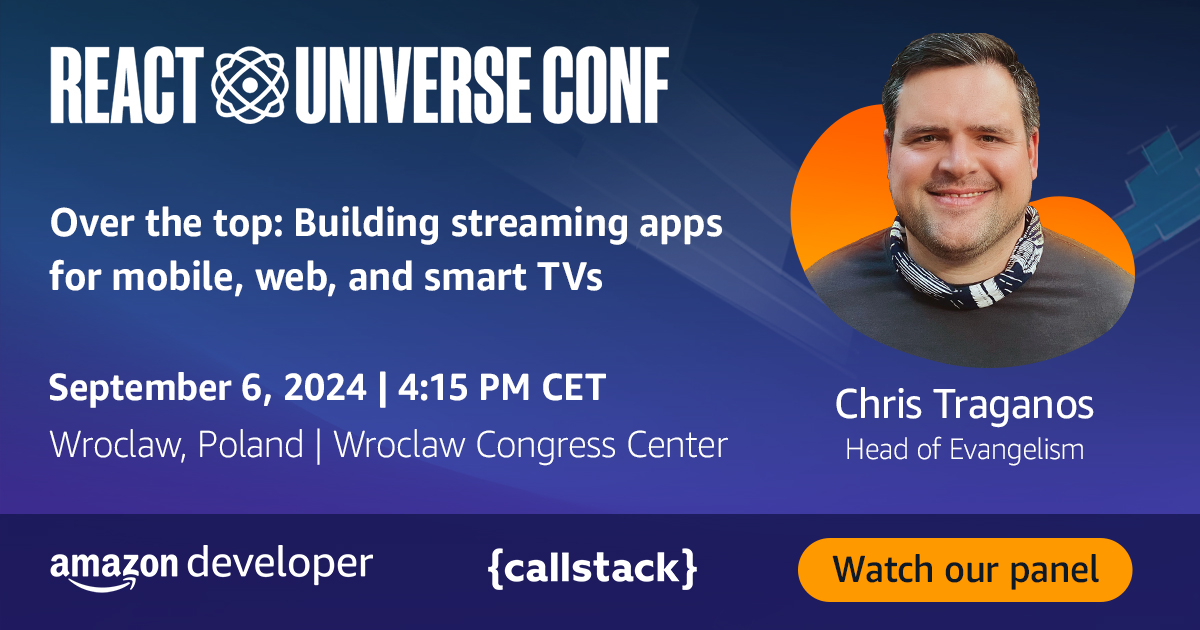 REACT UNIVERSE CONF

Over the top: Building streaming apps for mobile, web, and smart TVs

September 6, 2024 | 4:15 PM CET

Wroclaw, Poland | Wroclaw Congress Center

Chris Traganos
Head of Evangelism

amazon developer

{callstack}

Watch our panel